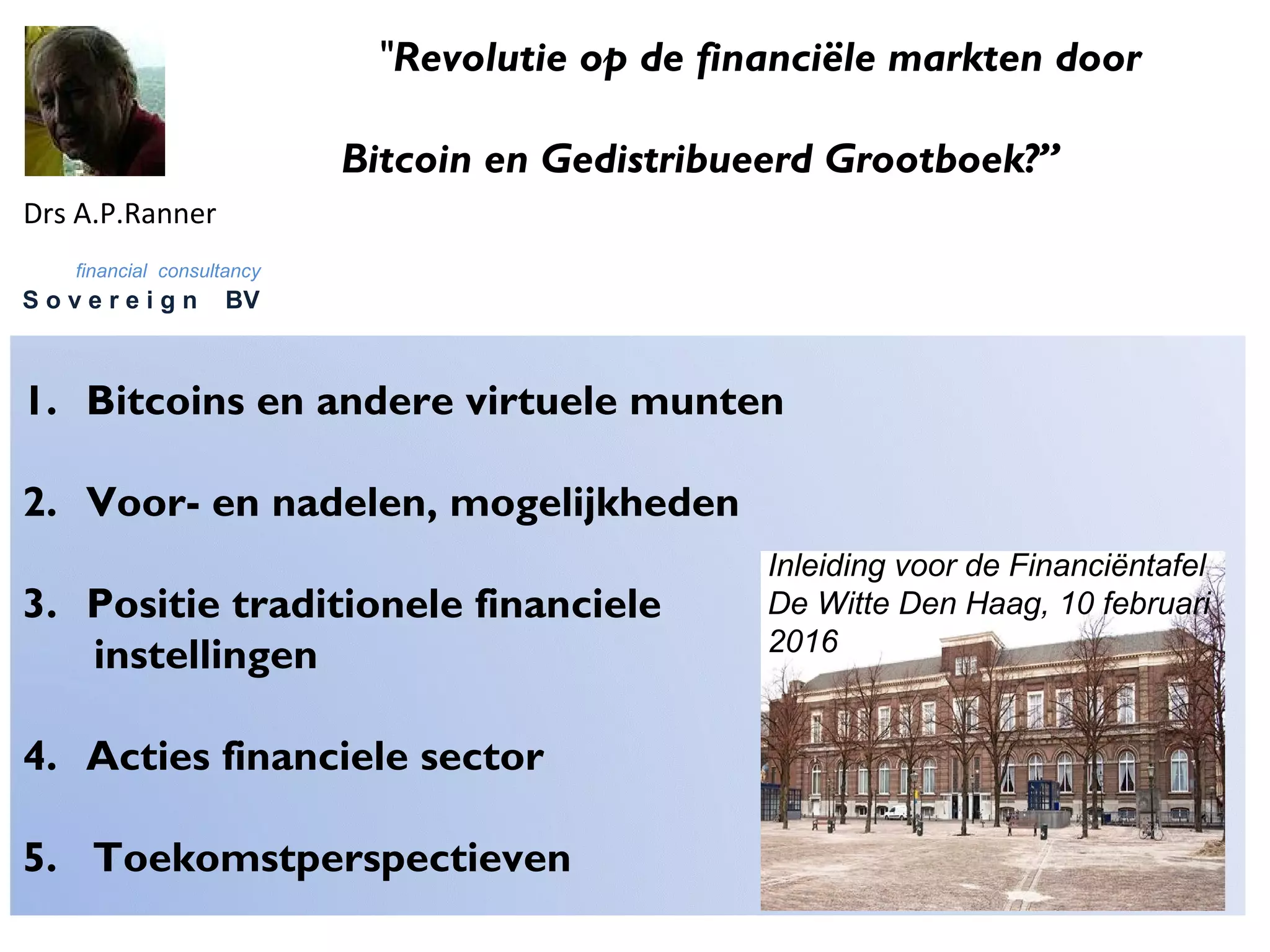 "Revolutie op de financiële markten door

Bitcoin en Gedistribueerd Grootboek?”

Drs A.P.Ranner

financial consultancy
Sovereign BV

1. Bitcoins en andere virtuele munten

2. Voor- en nadelen, mogelijkheden

3. Positie traditionele financiele instellingen

4. Acties financiele sector

5. Toekomstperspectieven

Inleiding voor de Financiëntafel De Witte Den Haag, 10 februari 2016